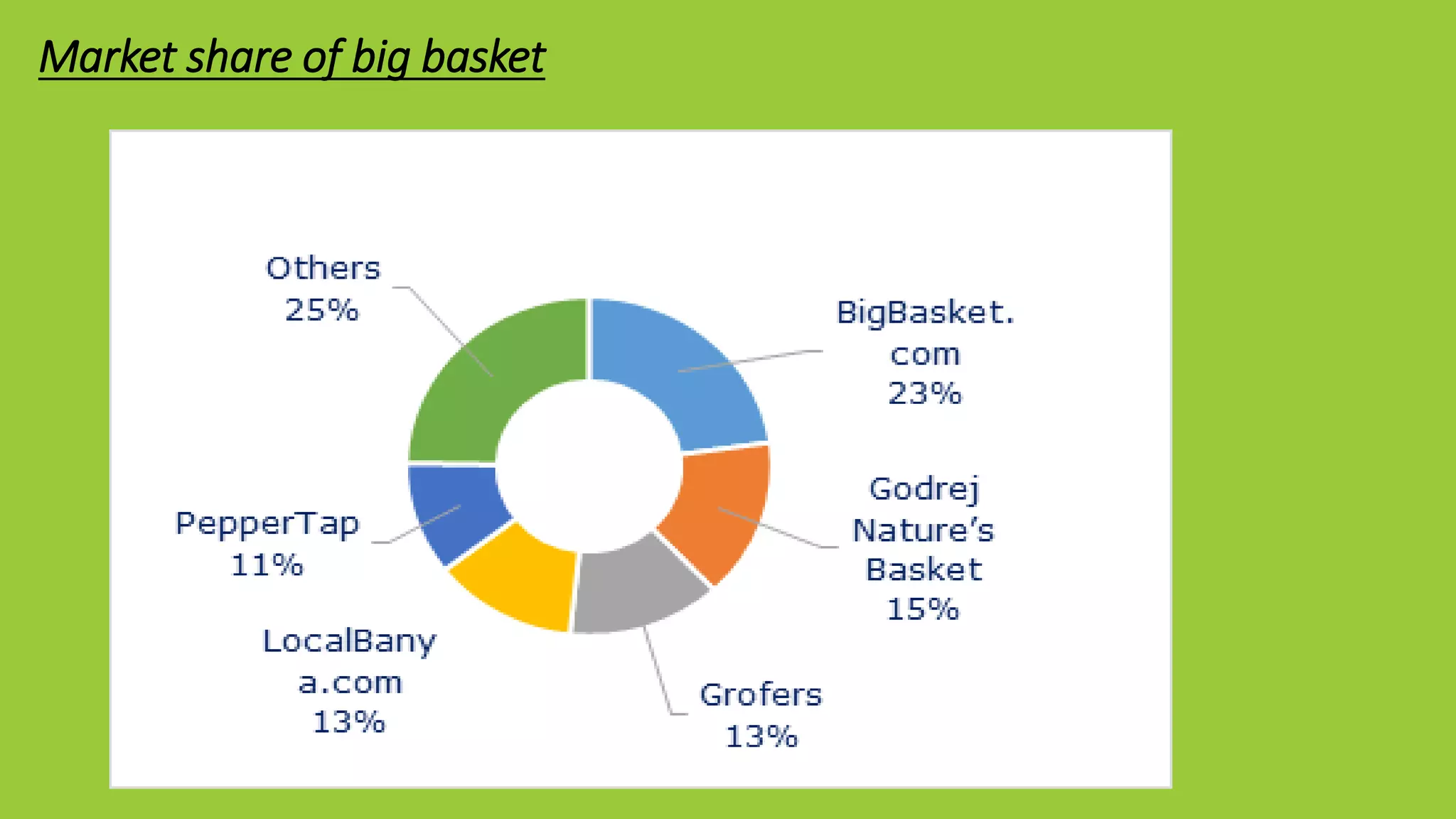 Market share of big basket

Others 25%

BigBasket.com 23%

Godrej Nature's Basket 15%

Grofers 13%

LocalBanya.com 13%

PepperTap 11%